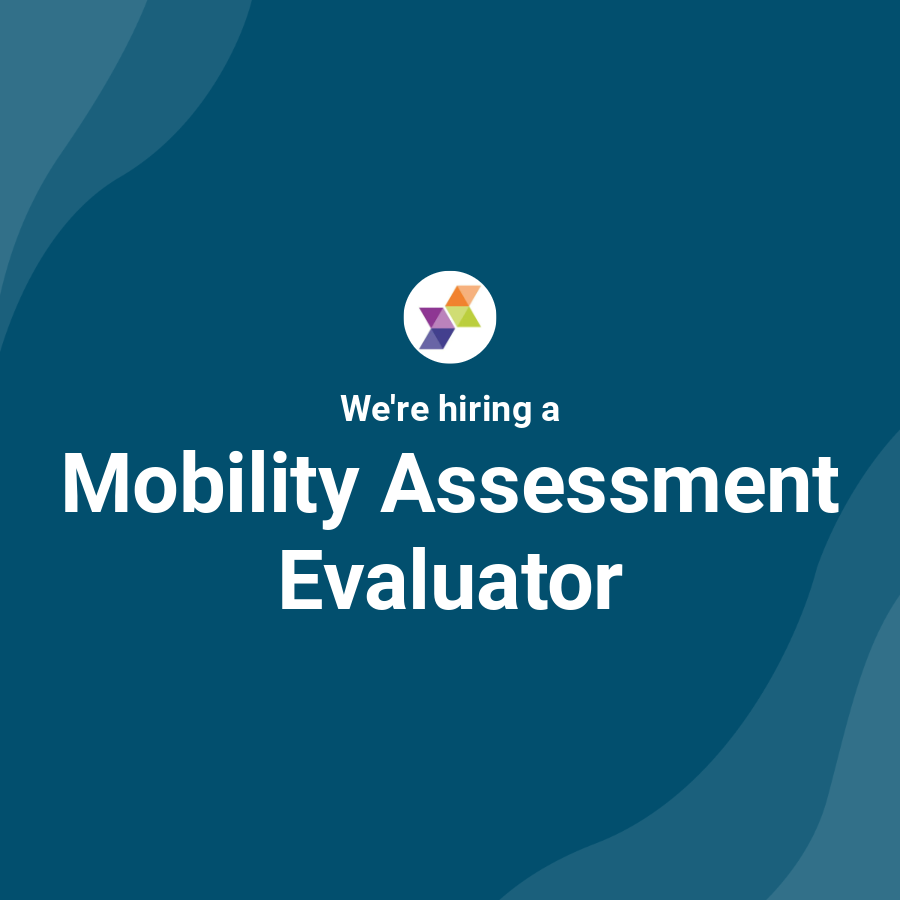 We're hiring a

Mobility Assessment Evaluator